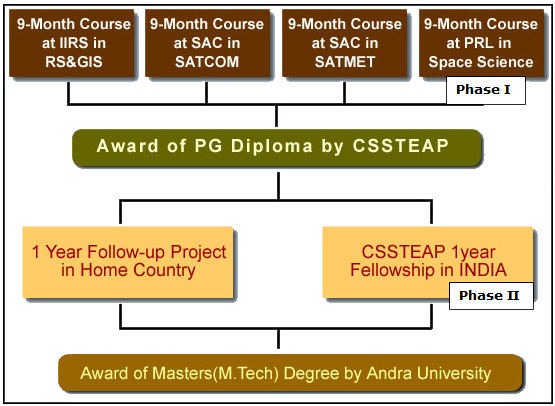 9-Month Course at IIRS in RS&GIS

9-Month Course at SAC in SATCOM

9-Month Course at SAC in SATMET

9-Month Course at PRL in Space Science

Phase I

Award of PG Diploma by CSSTEAP

1 Year Follow-up Project in Home Country

CSSTEAP 1year Fellowship in INDIA

Phase II

Award of Masters(M.Tech) Degree by Andra University